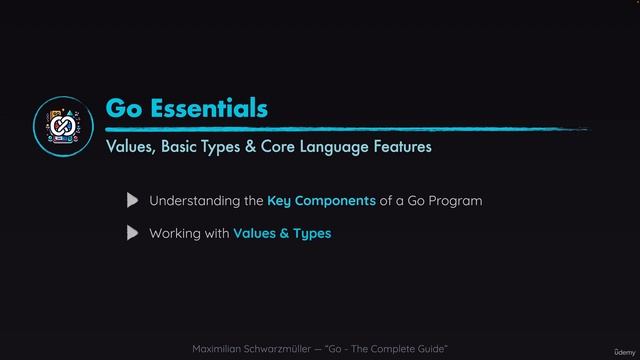 Go Essentials

Values, Basic Types & Core Language Features

Understanding the Key Components of a Go Program

Working with Values & Types

Maximilian Schwarzmüller — "Go - The Complete Guide"

ûdemy